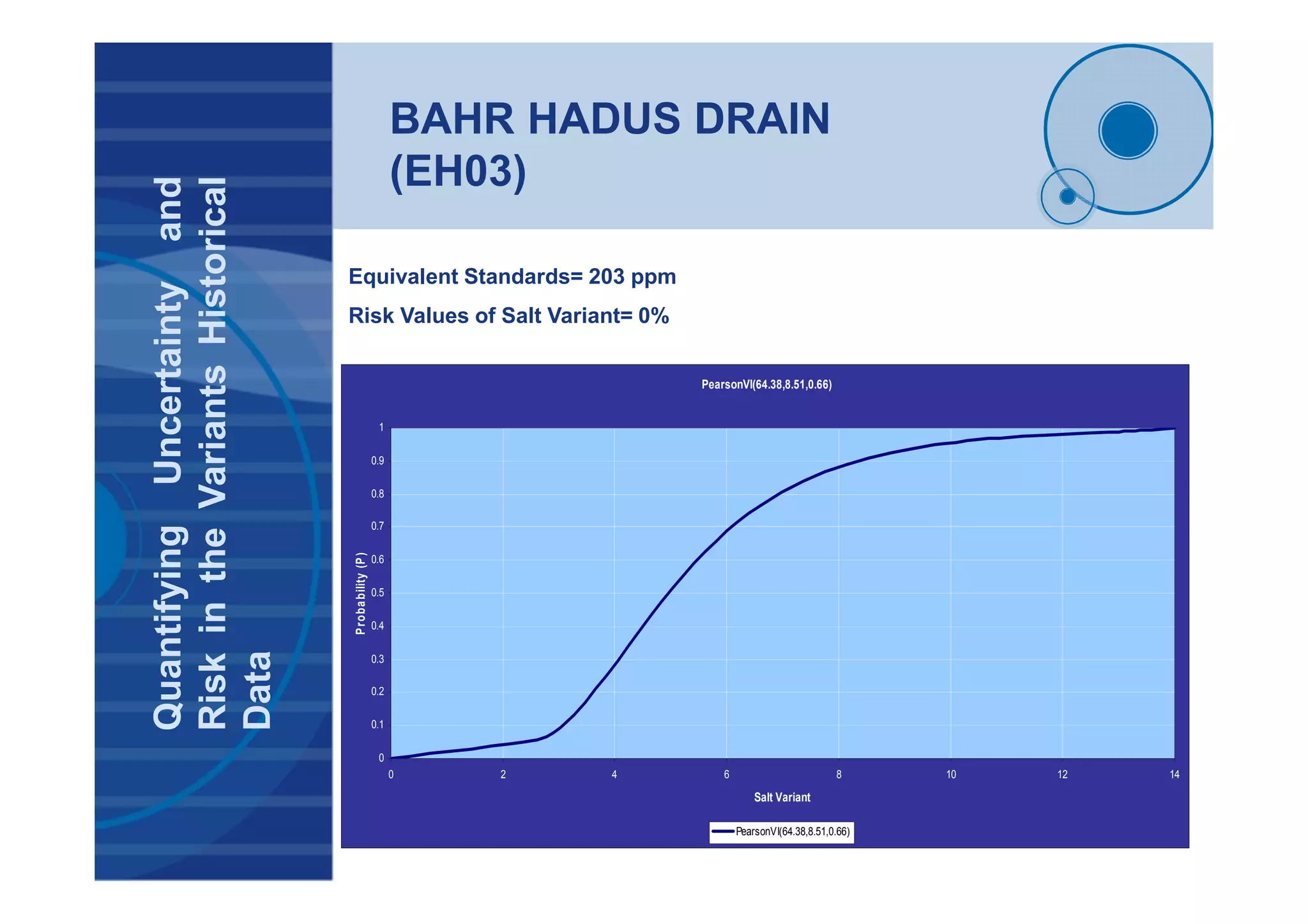 Quantifying Uncertainty and Risk in the Variants Historical Data

BAHR HADUS DRAIN (EH03)

Equivalent Standards= 203 ppm

Risk Values of Salt Variant= 0%

PearsonVI(64.38,8.51,0.66)

Probability (P)

1
0.9
0.8
0.7
0.6
0.5
0.4
0.3
0.2
0.1
0

0 2 4 6 8 10 12 14

Salt Variant

PearsonVI(64.38,8.51,0.66)